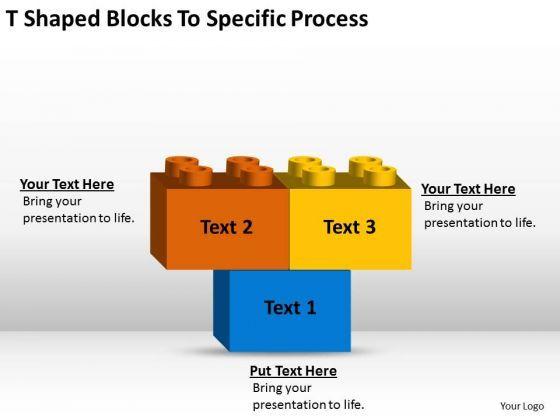 T Shaped Blocks To Specific Process

Your Text Here
Bring your presentation to life.

Text 2

Text 3

Your Text Here
Bring your presentation to life.

Text 1

Put Text Here
Bring your presentation to life.

Your Logo